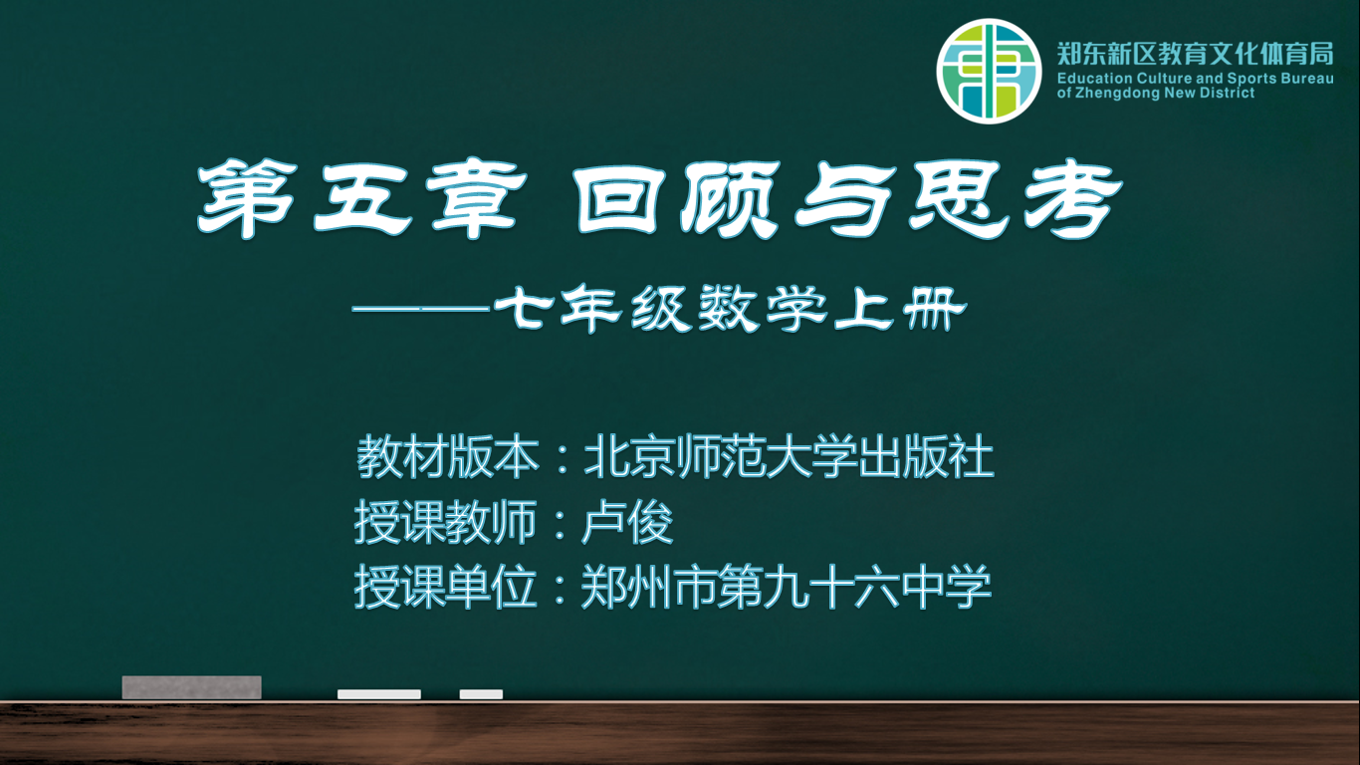 郑东新区教育文化体育局
Education Culture and Sports Bureau of Zhengdong New District

第五章 回顾与思考

——七年级数学上册

教材版本：北京师范大学出版社
授课教师：卢俊
授课单位：郑州市第九十六中学